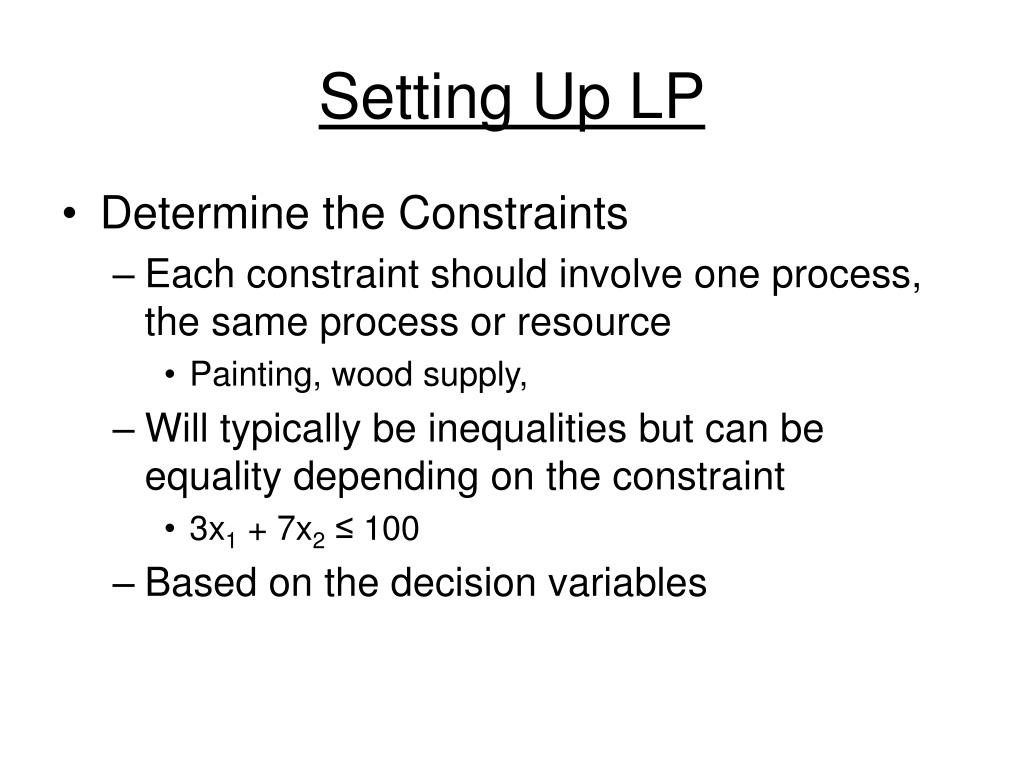 Setting Up LP

• Determine the Constraints

– Each constraint should involve one process, the same process or resource

• Painting, wood supply,

– Will typically be inequalities but can be equality depending on the constraint

• $3x_1 + 7x_2 \leq 100$

– Based on the decision variables